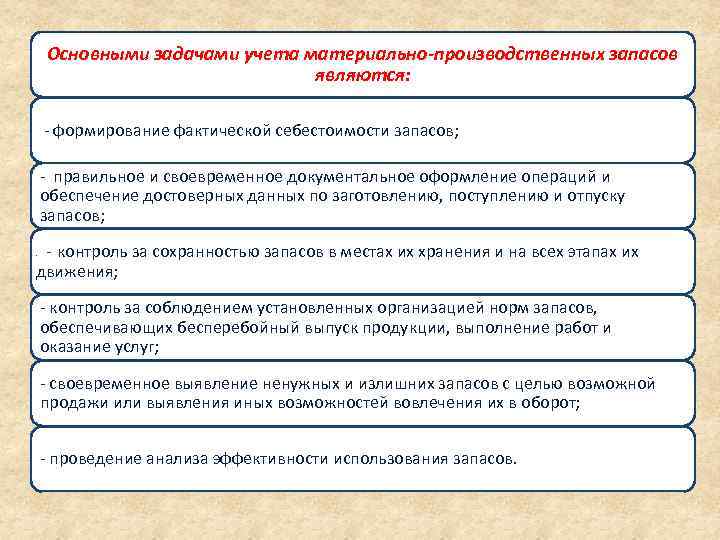 Основными задачами учета материально-производственных запасов являются:

- формирование фактической себестоимости запасов;

- правильное и своевременное документальное оформление операций и обеспечение достоверных данных по заготовлению, поступлению и отпуску запасов;

. - контроль за сохранностью запасов в местах их хранения и на всех этапах их движения;

- контроль за соблюдением установленных организацией норм запасов, обеспечивающих бесперебойный выпуск продукции, выполнение работ и оказание услуг;

- своевременное выявление ненужных и излишних запасов с целью возможной продажи или выявления иных возможностей вовлечения их в оборот;

- проведение анализа эффективности использования запасов.